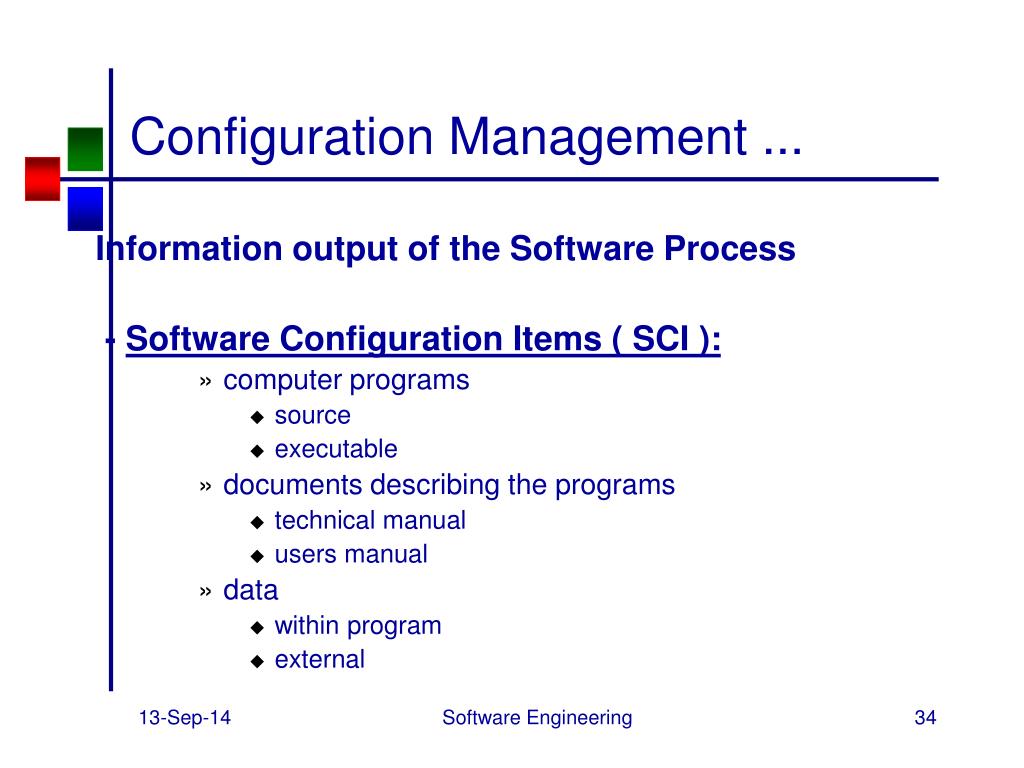 Configuration Management ...

Information output of the Software Process

- Software Configuration Items ( SCI ):

» computer programs
◆ source
◆ executable
» documents describing the programs
◆ technical manual
◆ users manual
» data
◆ within program
◆ external

13-Sep-14 Software Engineering 34